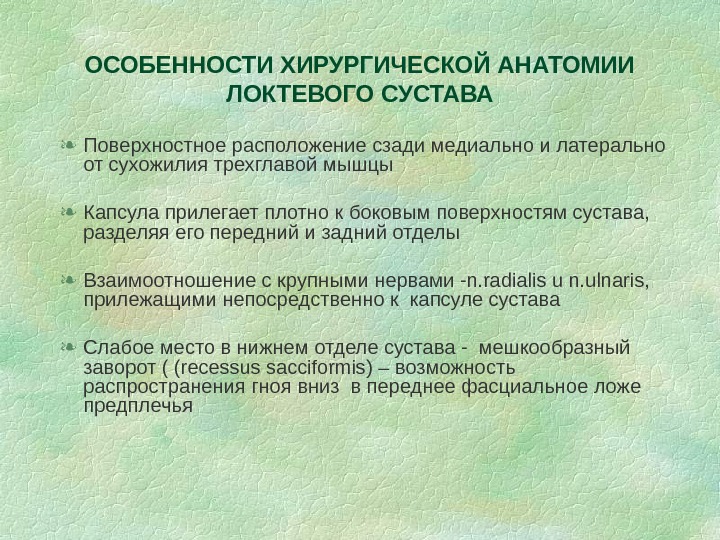 ОСОБЕННОСТИ ХИРУРГИЧЕСКОЙ АНАТОМИИ ЛОКТЕВОГО СУСТАВА

Поверхностное расположение сзади медиально и латерально от сухожилия трехглавой мышцы

Капсула прилегает плотно к боковым поверхностям сустава, разделяя его передний и задний отделы

Взаимоотношение с крупными нервами -n.radialis u n.ulnaris, прилежащими непосредственно к капсуле сустава

Слабое место в нижнем отделе сустава - мешкообразный заворот ( (recessus sacciformis) – возможность распространения гноя вниз в переднее фасциальное ложе предплечья